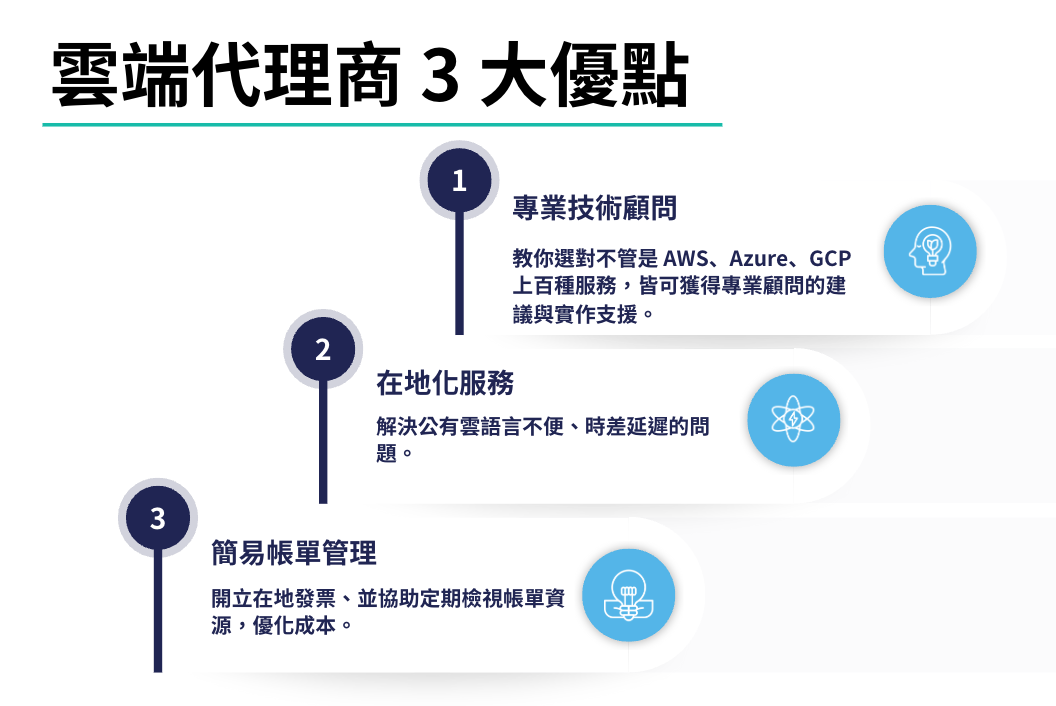 雲端代理商 3 大優點

1

專業技術顧問

教你選對不管是 AWS、Azure、GCP 上百種服務，皆可獲得專業顧問的建議與實作支援。

2

在地化服務

解決公有雲語言不便、時差延遲的問題。

3

簡易帳單管理

開立在地發票、並協助定期檢視帳單資源，優化成本。